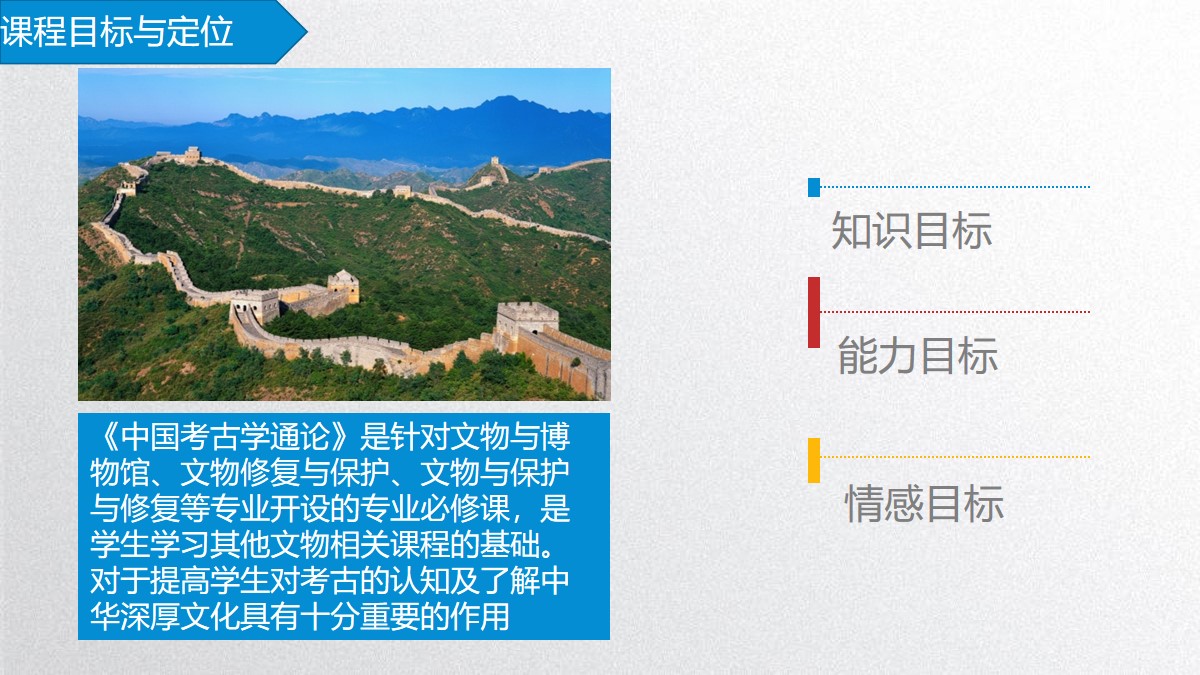 课程目标与定位

《中国考古学通论》是针对文物与博物馆、文物修复与保护、文物与保护与修复等专业开设的专业必修课，是学生学习其他文物相关课程的基础。对于提高学生对考古的认知及了解中华深厚文化具有十分重要的作用

知识目标

能力目标

情感目标